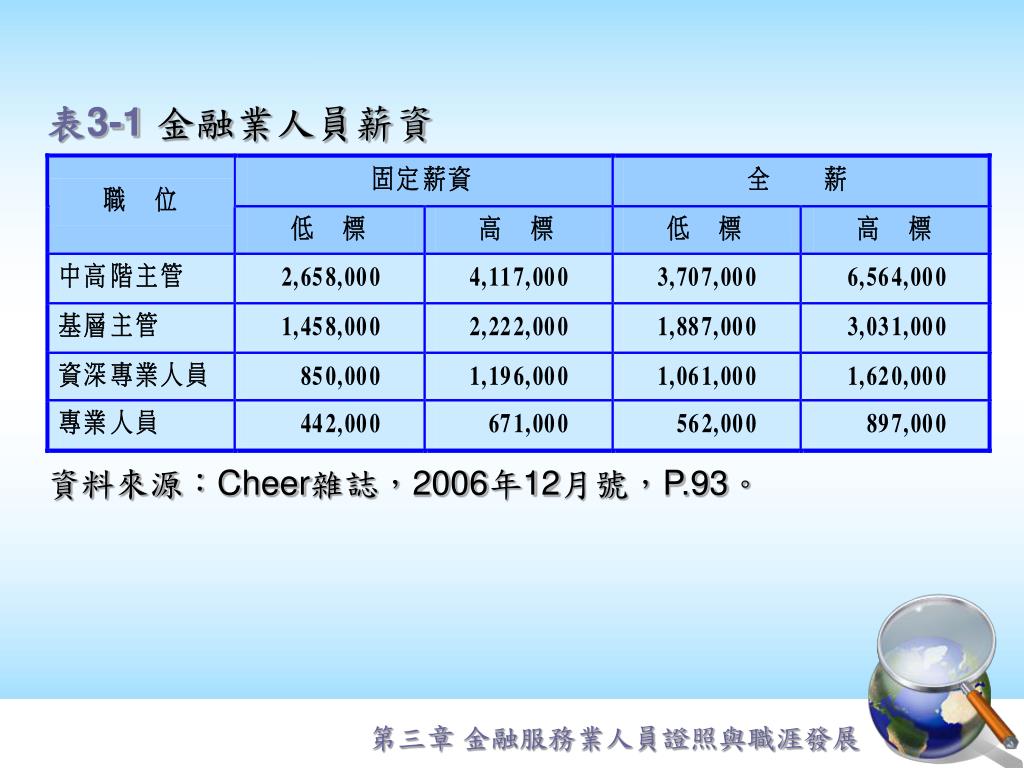 表3-1 金融業人員薪資

| 職　位 | 固定薪資 | | 全　　薪 | |
|---|---|---|---|---|
| | 低　標 | 高　標 | 低　標 | 高　標 |
| 中高階主管 | 2,658,000 | 4,117,000 | 3,707,000 | 6,564,000 |
| 基層主管 | 1,458,000 | 2,222,000 | 1,887,000 | 3,031,000 |
| 資深專業人員 | 850,000 | 1,196,000 | 1,061,000 | 1,620,000 |
| 專業人員 | 442,000 | 671,000 | 562,000 | 897,000 |

資料來源：Cheer雜誌，2006年12月號，P.93。

第三章 金融服務業人員證照與職涯發展